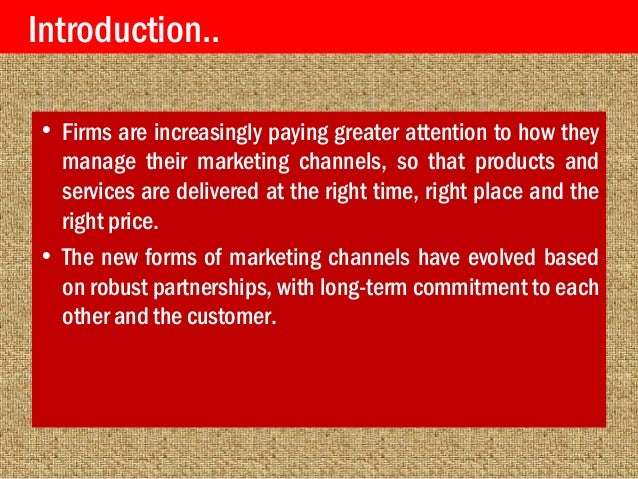 Introduction..

• Firms are increasingly paying greater attention to how they manage their marketing channels, so that products and services are delivered at the right time, right place and the right price.

• The new forms of marketing channels have evolved based on robust partnerships, with long-term commitment to each other and the customer.